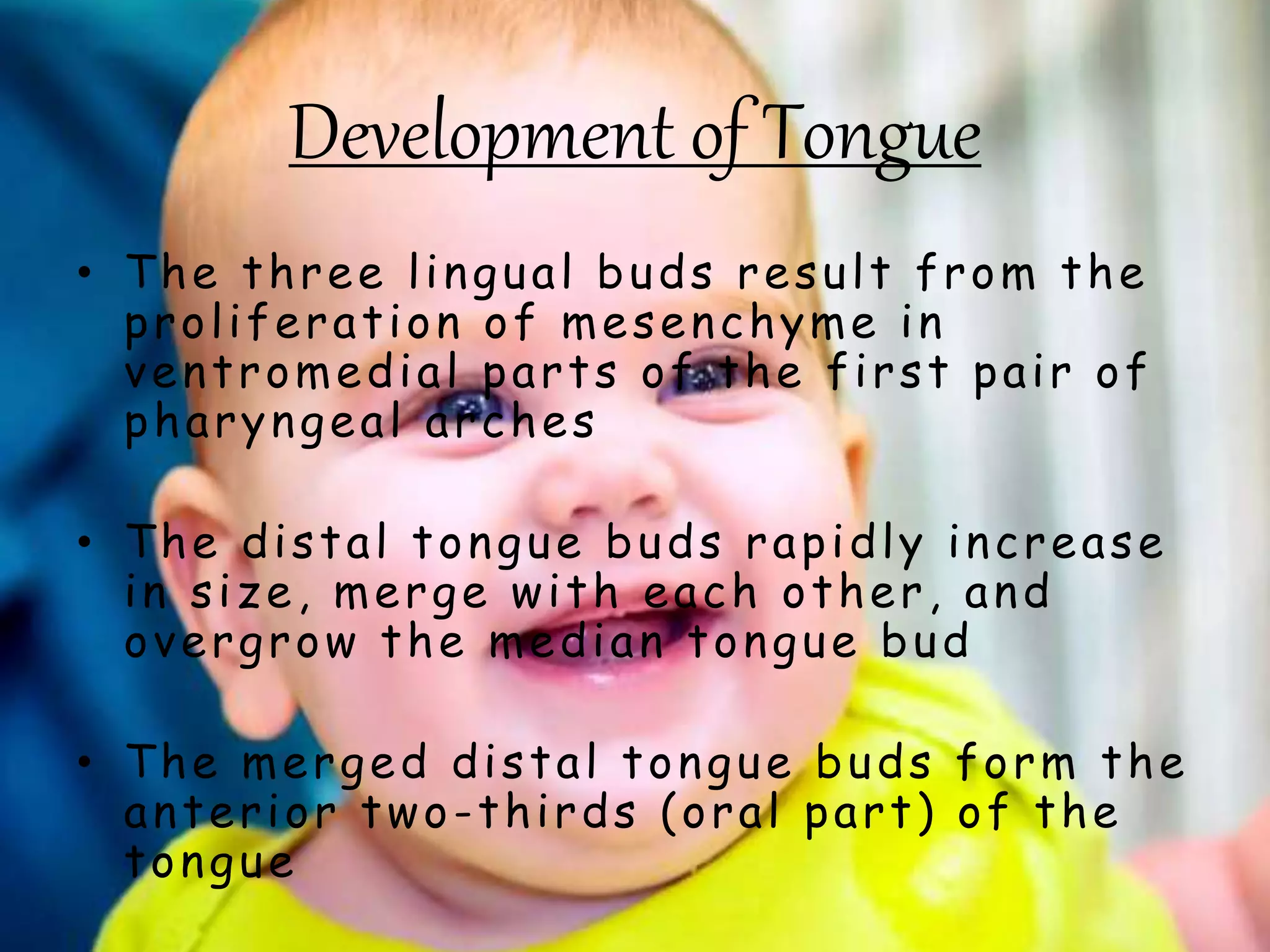 Development of Tongue

• The three lingual buds result from the proliferation of mesenchyme in ventromedial parts of the first pair of pharyngeal arches

• The distal tongue buds rapidly increase in size, merge with each other, and overgrow the median tongue bud

• The merged distal tongue buds form the anterior two-thirds (oral part) of the tongue